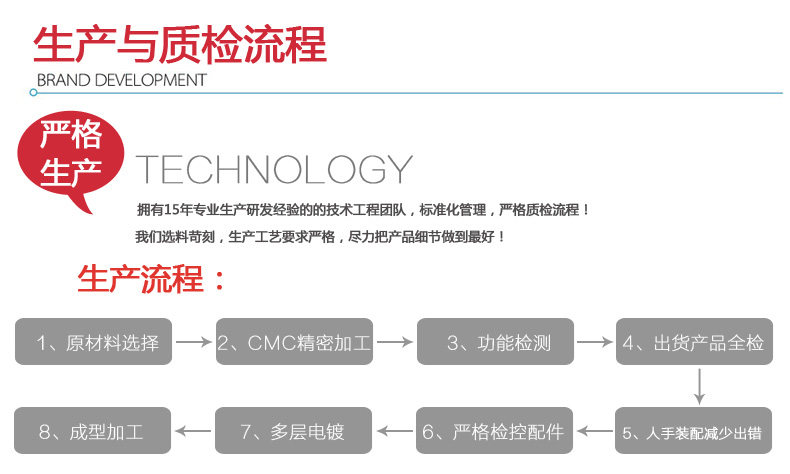 生产与质检流程

BRAND DEVELOPMENT

严格生产

TECHNOLOGY

拥有15年专业生产研发经验的的技术工程团队，标准化管理，严格质检流程！

我们选料苛刻，生产工艺要求严格，尽力把产品细节做到最好！

生产流程：

1、原材料选择

2、CMC精密加工

3、功能检测

4、出货产品全检

5、人手装配减少出错

6、严格检控配件

7、多层电镀

8、成型加工